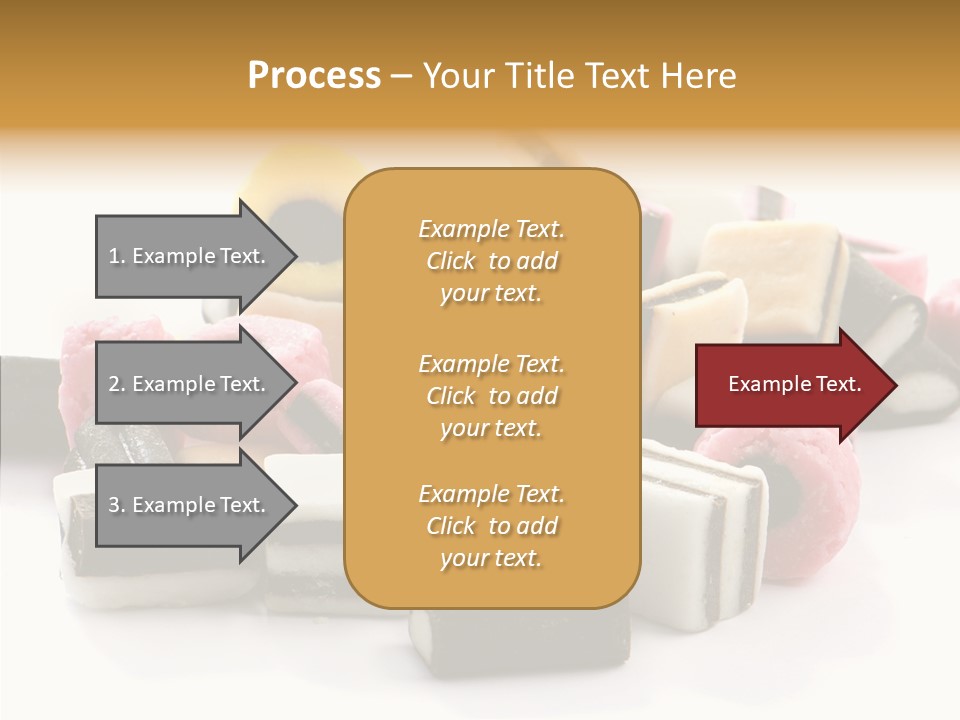 Process – Your Title Text Here

1. Example Text.

2. Example Text.

3. Example Text.

Example Text. Click to add your text.

Example Text. Click to add your text.

Example Text. Click to add your text.

Example Text.